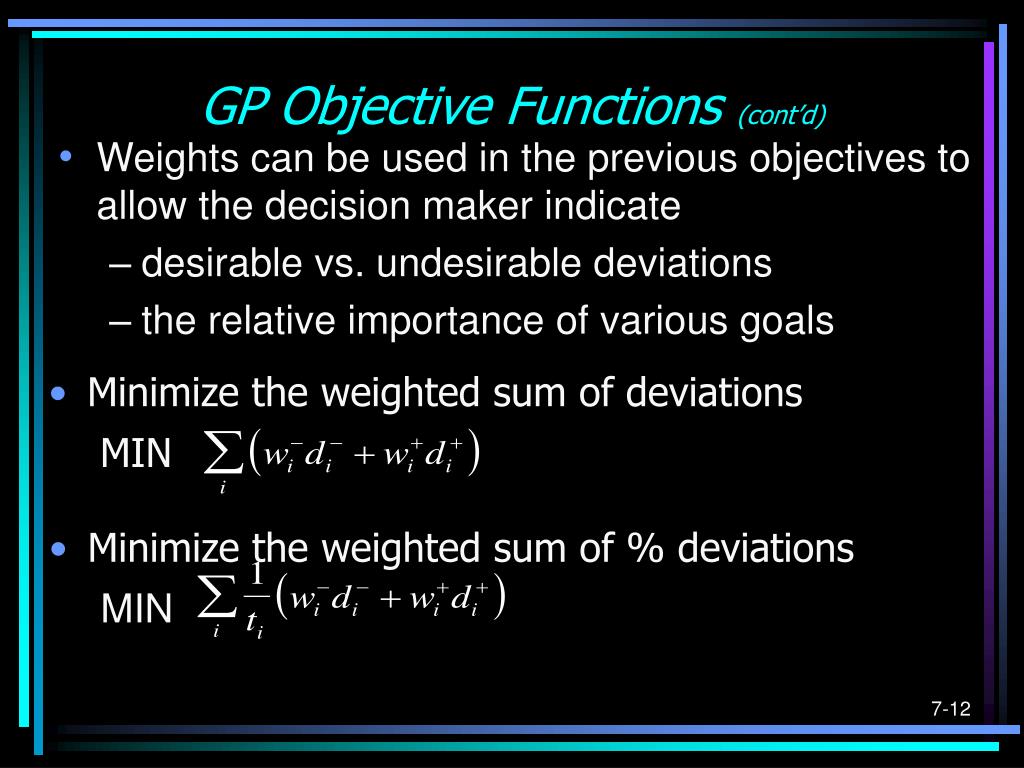 GP Objective Functions (cont'd)

• Weights can be used in the previous objectives to allow the decision maker indicate

– desirable vs. undesirable deviations

– the relative importance of various goals

• Minimize the weighted sum of deviations

MIN $\sum_i \left( w_i^- d_i^- + w_i^+ d_i^+ \right)$

• Minimize the weighted sum of % deviations

MIN $\sum_i \frac{1}{t_i} \left( w_i^- d_i^- + w_i^+ d_i^+ \right)$

7-12